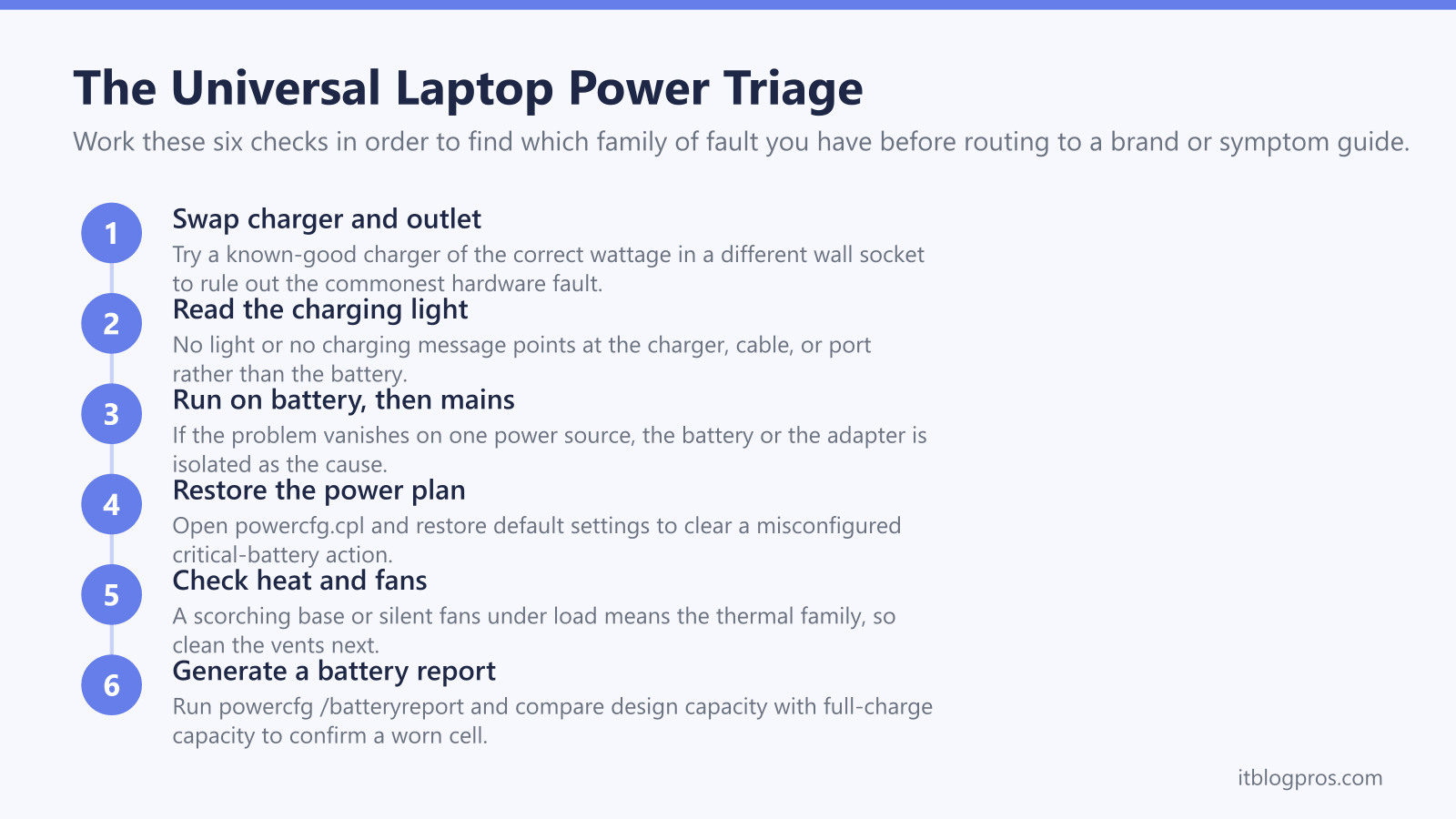 The Universal Laptop Power Triage

Work these six checks in order to find which family of fault you have before routing to a brand or symptom guide.

1
Swap charger and outlet
Try a known-good charger of the correct wattage in a different wall socket to rule out the commonest hardware fault.

2
Read the charging light
No light or no charging message points at the charger, cable, or port rather than the battery.

3
Run on battery, then mains
If the problem vanishes on one power source, the battery or the adapter is isolated as the cause.

4
Restore the power plan
Open powercfg.cpl and restore default settings to clear a misconfigured critical-battery action.

5
Check heat and fans
A scorching base or silent fans under load means the thermal family, so clean the vents next.

6
Generate a battery report
Run powercfg /batteryreport and compare design capacity with full-charge capacity to confirm a worn cell.

itblogpros.com